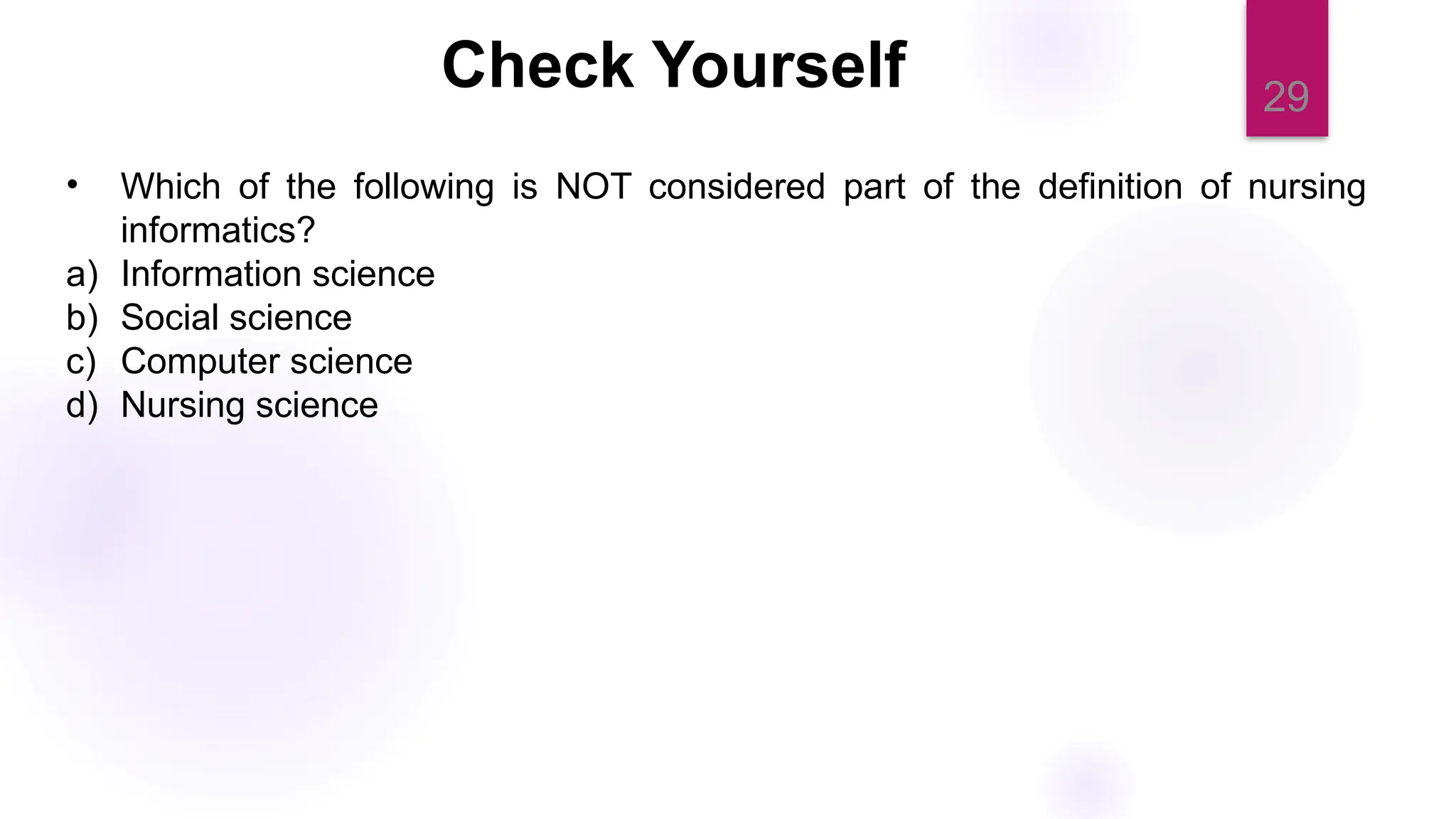 Check Yourself

29

• Which of the following is NOT considered part of the definition of nursing informatics?

a) Information science
b) Social science
c) Computer science
d) Nursing science